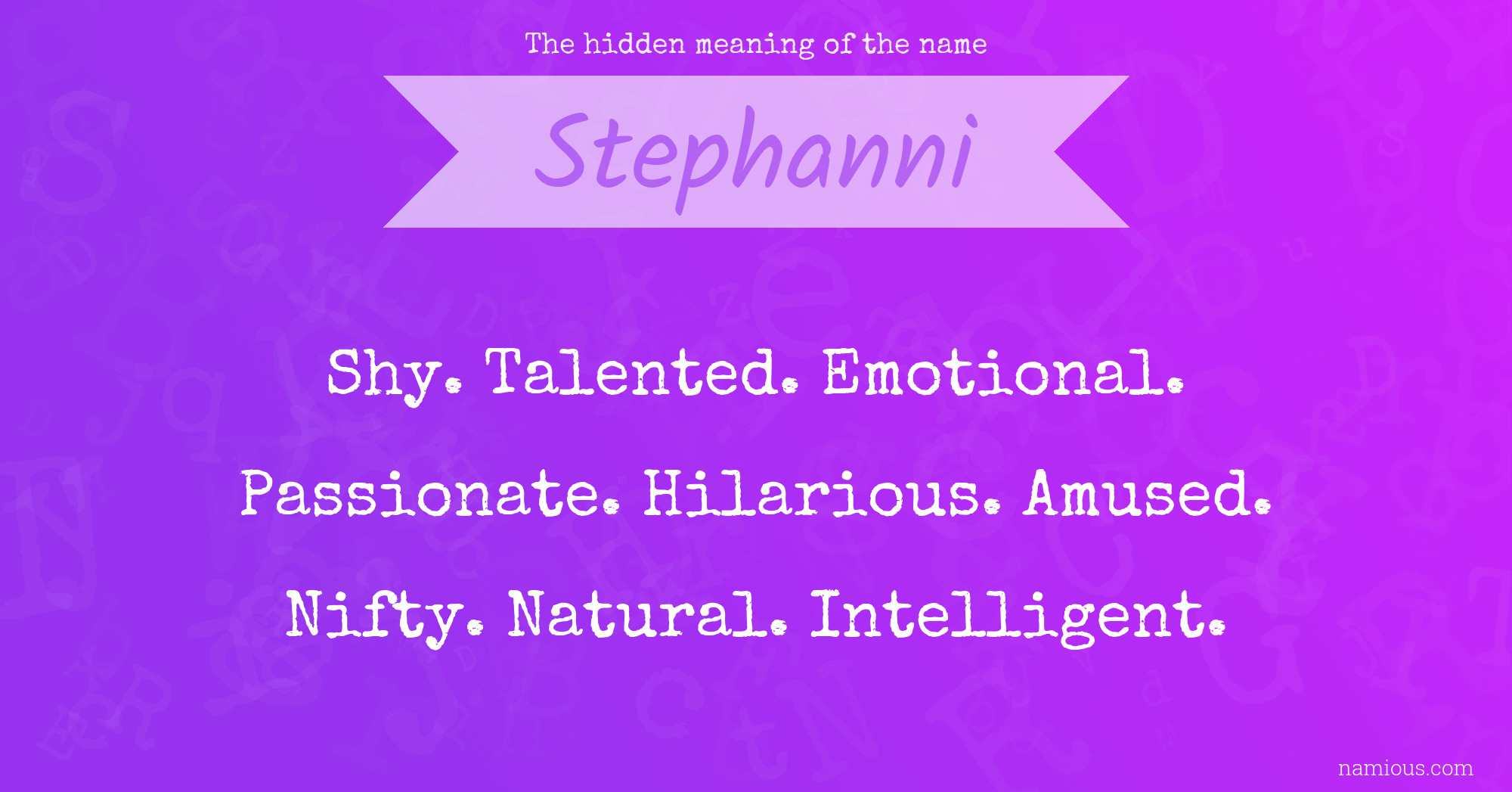 The hidden meaning of the name

Stephanni

Shy. Talented. Emotional.
Passionate. Hilarious. Amused.
Nifty. Natural. Intelligent.

namious.com